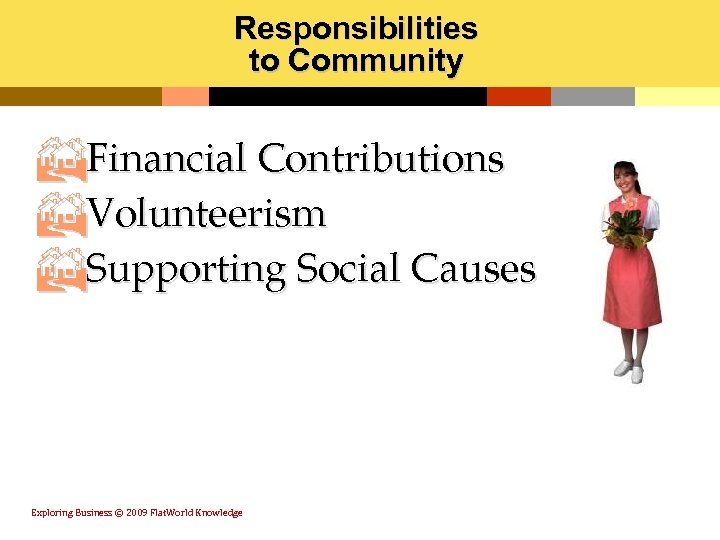 Responsibilities to Community

Financial Contributions
Volunteerism
Supporting Social Causes

Exploring Business © 2009 FlatWorld Knowledge